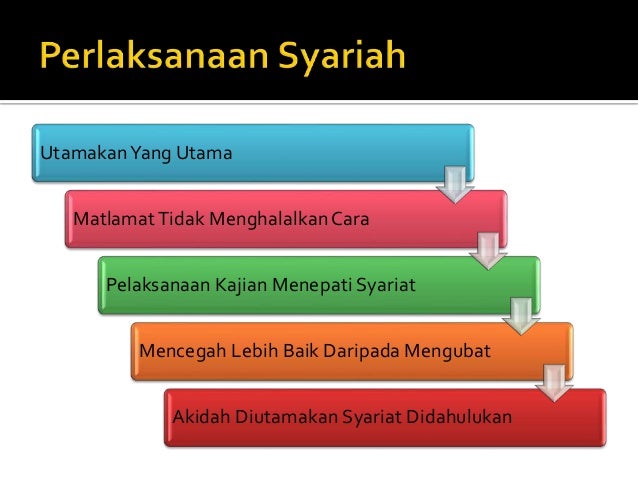 Perlaksanaan Syariah

Utamakan Yang Utama

Matlamat Tidak Menghalalkan Cara

Pelaksanaan Kajian Menepati Syariat

Mencegah Lebih Baik Daripada Mengubat

Akidah Diutamakan Syariat Didahulukan